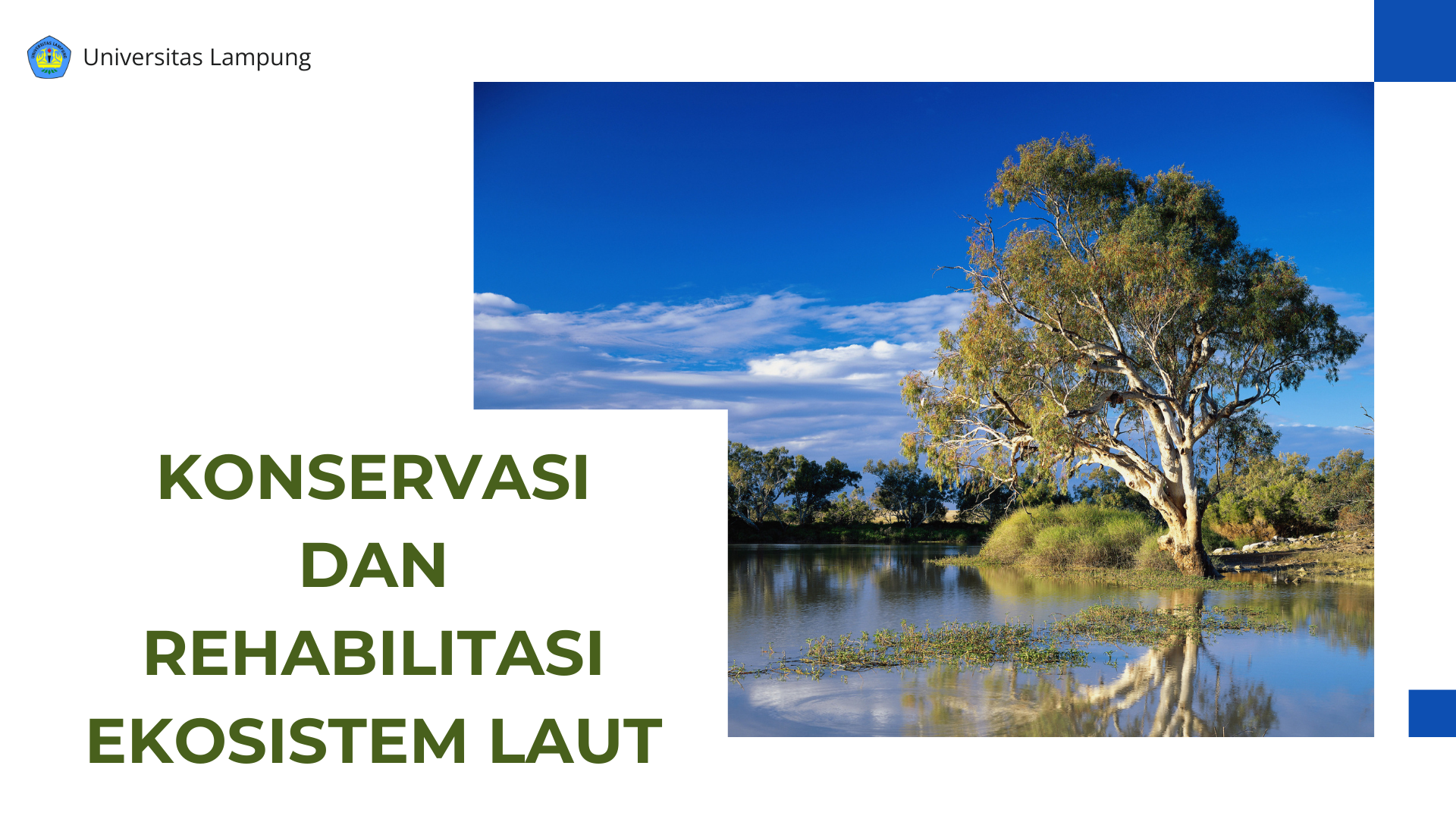 Universitas Lampung

KONSERVASI
DAN
REHABILITASI
EKOSISTEM LAUT